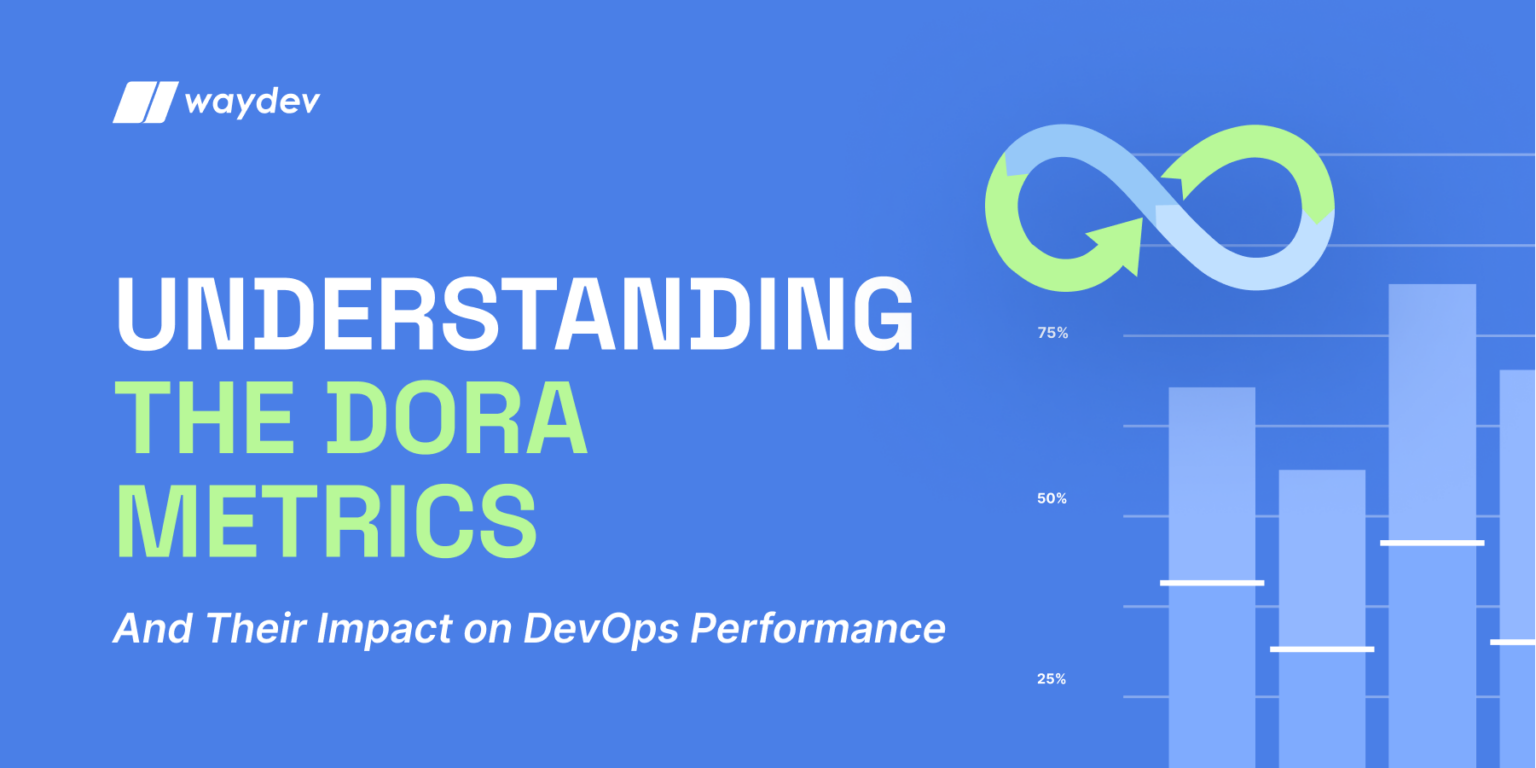 waydev

UNDERSTANDING
THE DORA
METRICS

And Their Impact on DevOps Performance

75%

50%

25%